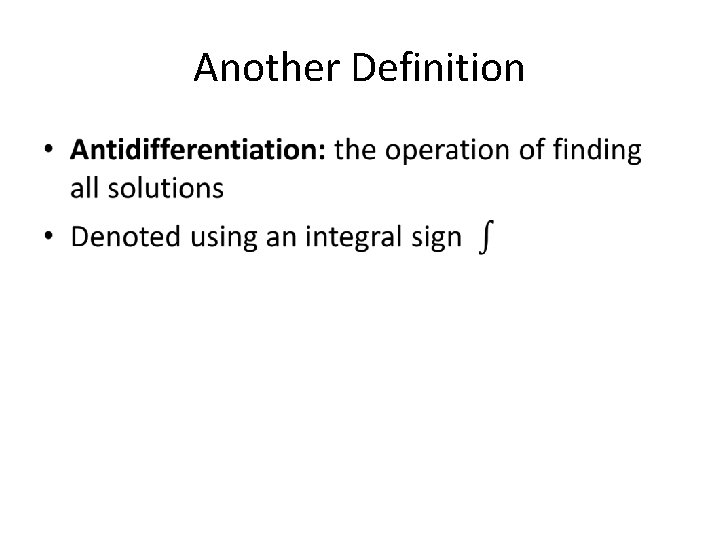 Another Definition

• Antidifferentiation: the operation of finding all solutions
• Denoted using an integral sign $\int$